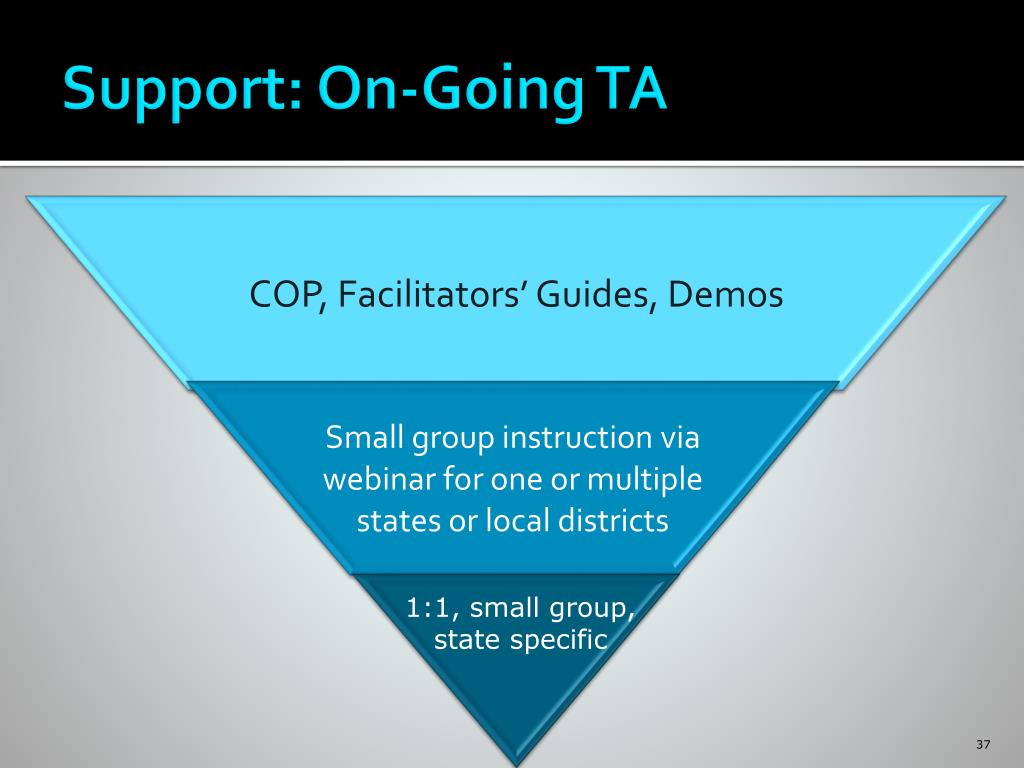 Support: On-Going TA

COP, Facilitators' Guides, Demos

Small group instruction via webinar for one or multiple states or local districts

1:1, small group, state specific

37